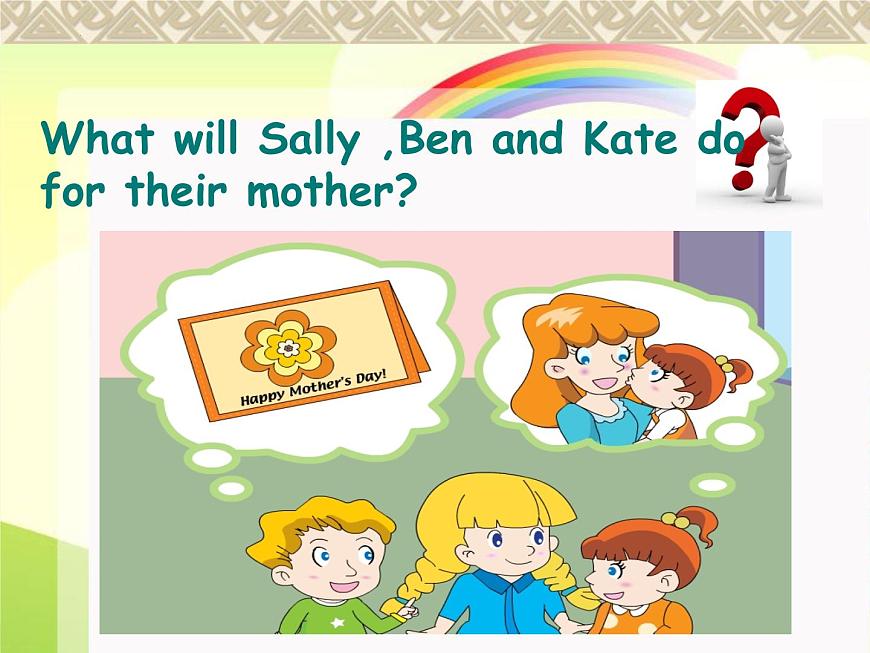 What will Sally ,Ben and Kate do for their mother?

Happy Mother's Day!